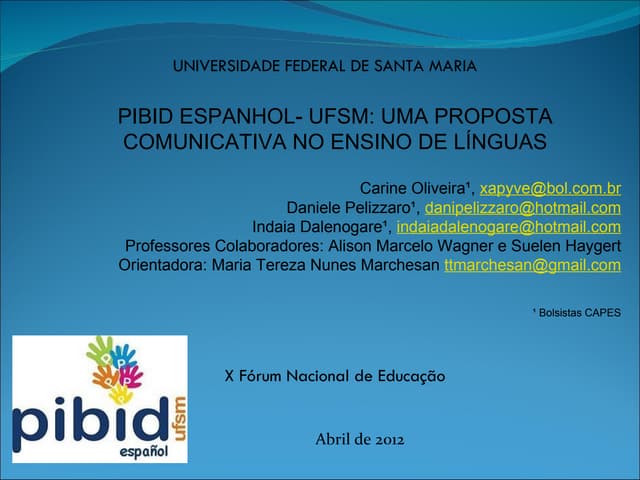 UNIVERSIDADE FEDERAL DE SANTA MARIA

PIBID ESPANHOL- UFSM: UMA PROPOSTA COMUNICATIVA NO ENSINO DE LÍNGUAS

Carine Oliveira¹, xapyve@bol.com.br
Daniele Pelizzaro¹, danipelizzaro@hotmail.com
Indaia Dalenogare¹, indaiadalenogare@hotmail.com
Professores Colaboradores: Alison Marcelo Wagner e Suelen Haygert
Orientadora: Maria Tereza Nunes Marchesan ttmarchesan@gmail.com

¹ Bolsistas CAPES

P P P P P

pibid ufsm español

X Fórum Nacional de Educação

Abril de 2012